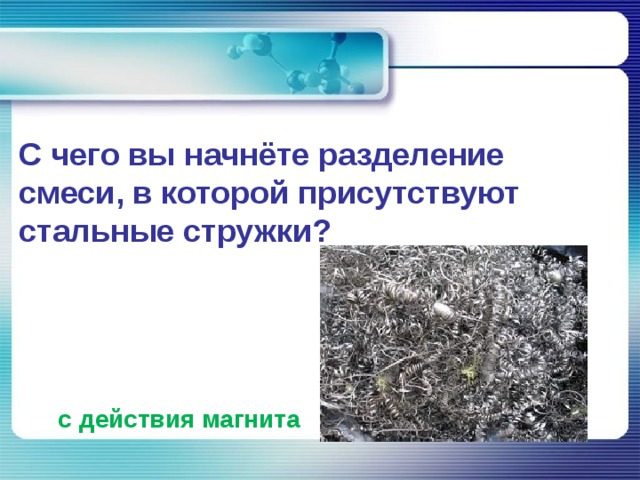 С чего вы начнёте разделение смеси, в которой присутствуют стальные стружки?

с действия магнита